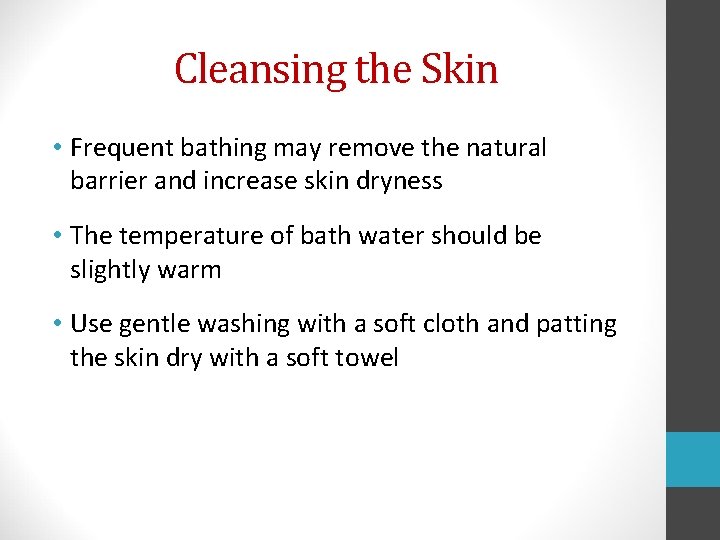 Cleansing the Skin

• Frequent bathing may remove the natural barrier and increase skin dryness

• The temperature of bath water should be slightly warm

• Use gentle washing with a soft cloth and patting the skin dry with a soft towel